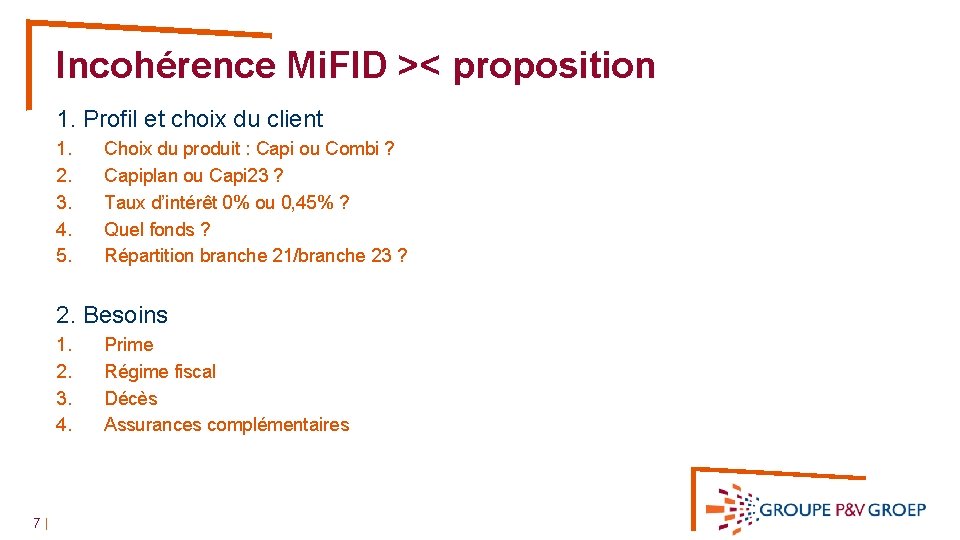 Incohérence MiFID >< proposition

1. Profil et choix du client

1. Choix du produit : Capi ou Combi ?
2. Capiplan ou Capi23 ?
3. Taux d'intérêt 0% ou 0,45% ?
4. Quel fonds ?
5. Répartition branche 21/branche 23 ?

2. Besoins

1. Prime
2. Régime fiscal
3. Décès
4. Assurances complémentaires

7 |

GROUPE P&V GROEP